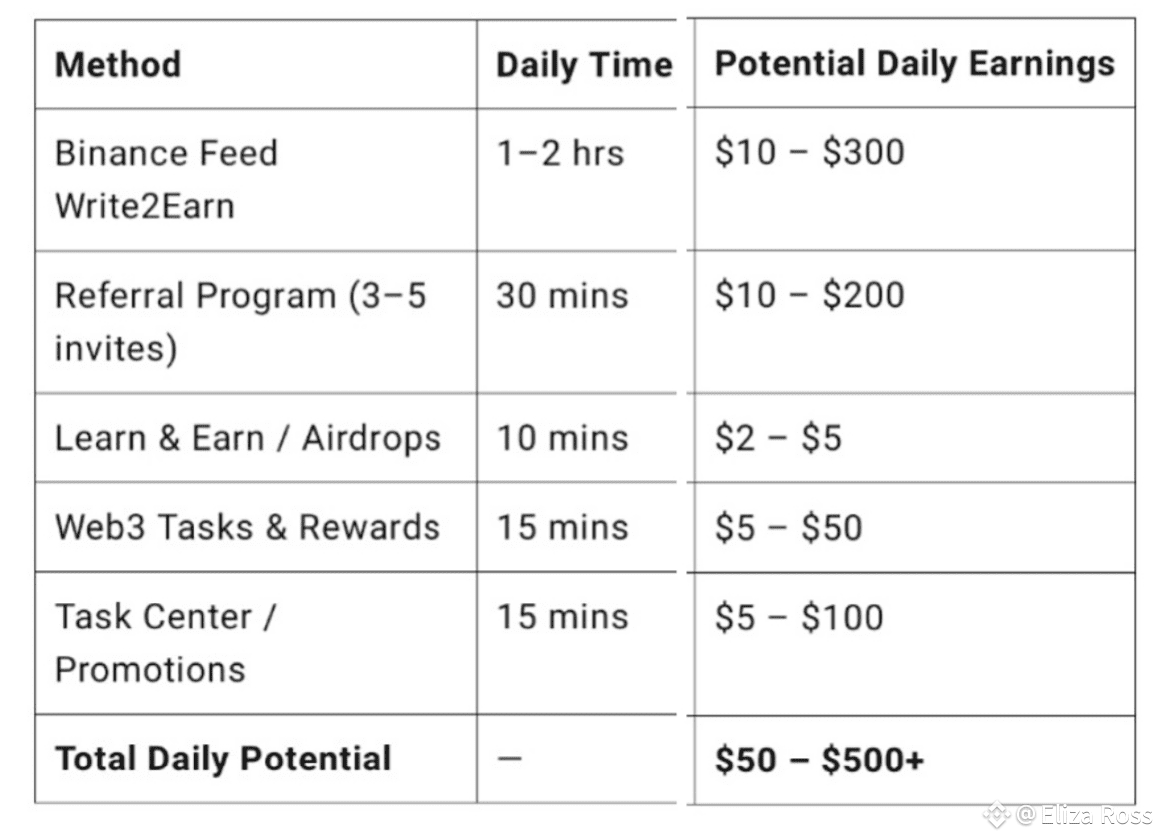 | Method | Daily Time | Potential Daily Earnings |
|---|---|---|
| Binance Feed Write2Earn | 1–2 hrs | \$10 – \$300 |
| Referral Program (3–5 invites) | 30 mins | \$10 – \$200 |
| Learn & Earn / Airdrops | 10 mins | \$2 – \$5 |
| Web3 Tasks & Rewards | 15 mins | \$5 – \$50 |
| Task Center / Promotions | 15 mins | \$5 – \$100 |
| **Total Daily Potential** | — | **\$50 – \$500+** |

@ Eliza Ross